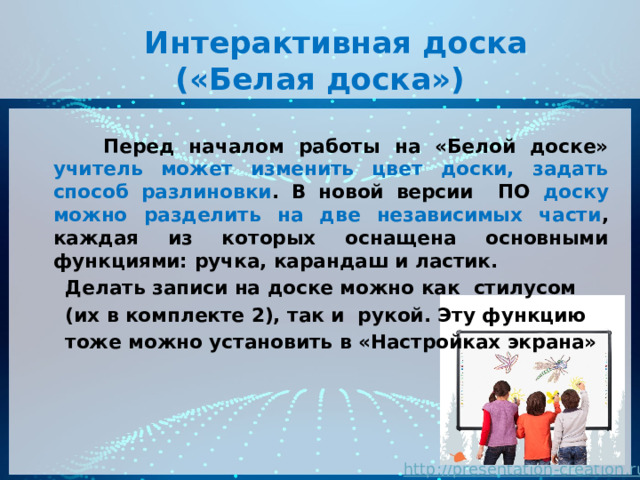 Интерактивная доска («Белая доска»)

Перед началом работы на «Белой доске» учитель может изменить цвет доски, задать способ разлиновки. В новой версии ПО доску можно разделить на две независимых части, каждая из которых оснащена основными функциями: ручка, карандаш и ластик.

Делать записи на доске можно как стилусом (их в комплекте 2), так и рукой. Эту функцию тоже можно установить в «Настройках экрана»

http://presentation-creation.ru